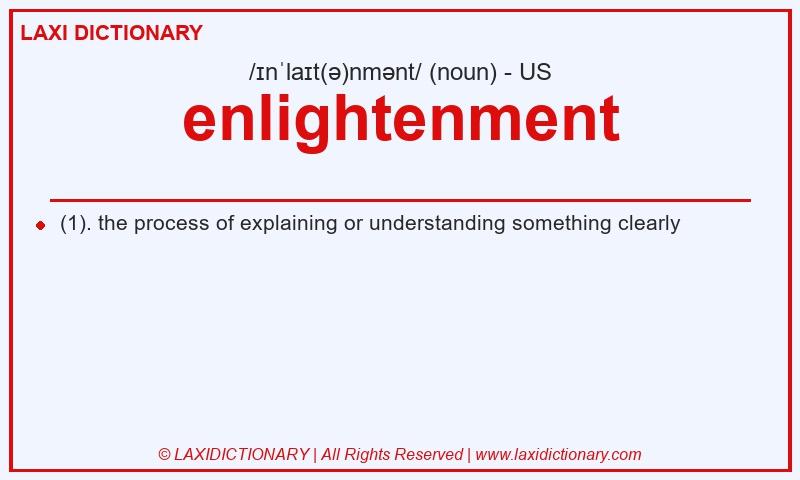 LAXI DICTIONARY

/ɪnˈlaɪt(ə)nmənt/ (noun) - US

enlightenment

(1). the process of explaining or understanding something clearly

© LAXIDICTIONARY | All Rights Reserved | www.laxidictionary.com